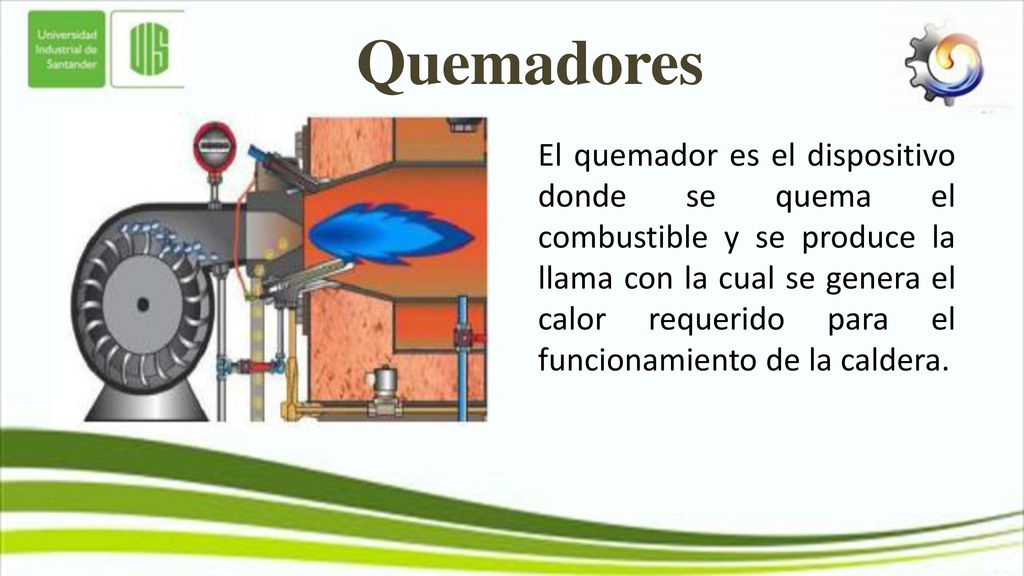 Universidad Industrial de Santander

UIS

Quemadores

El quemador es el dispositivo donde se quema el combustible y se produce la llama con la cual se genera el calor requerido para el funcionamiento de la caldera.